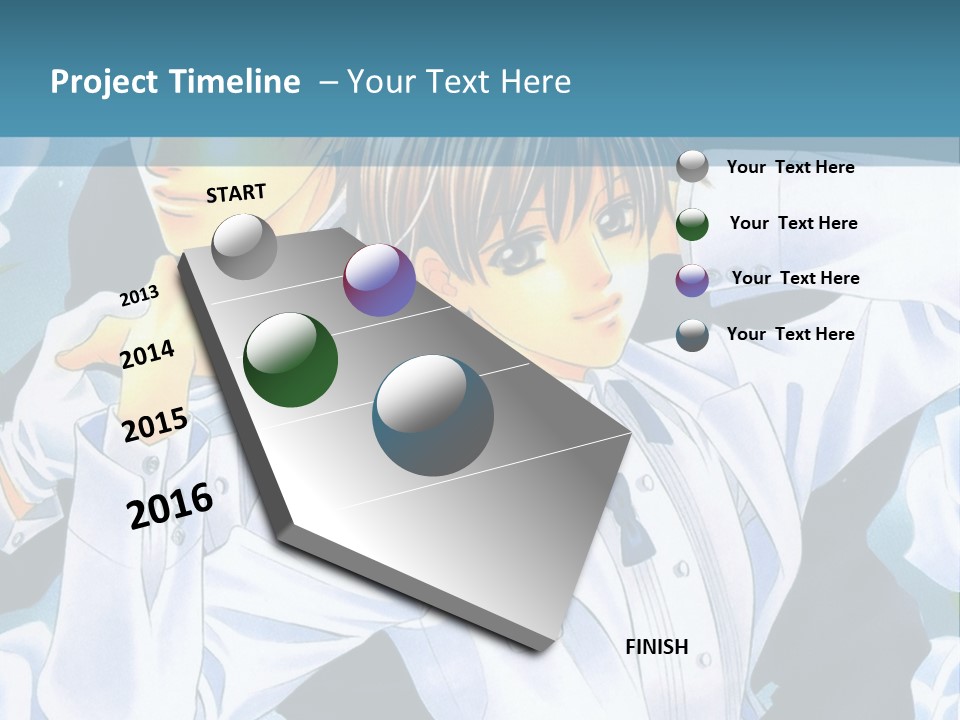 Project Timeline – Your Text Here

START

2013

2014

2015

2016

FINISH

Your Text Here

Your Text Here

Your Text Here

Your Text Here